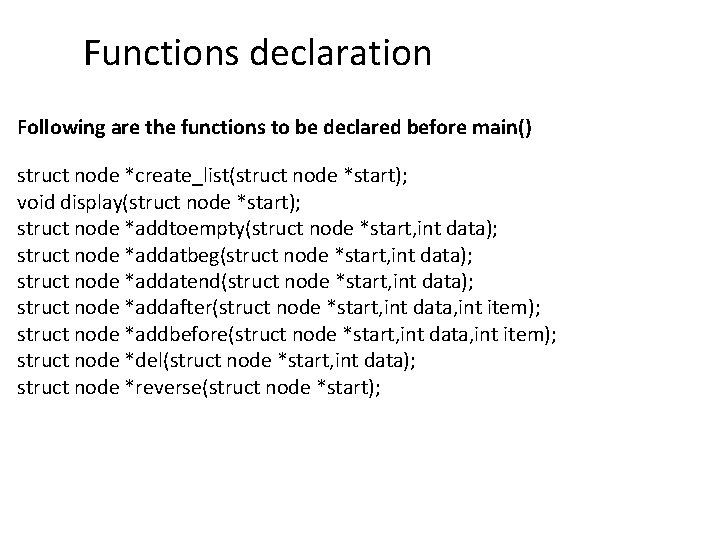 Functions declaration

Following are the functions to be declared before main()

struct node *create_list(struct node *start);
void display(struct node *start);
struct node *addtoempty(struct node *start,int data);
struct node *addatbeg(struct node *start,int data);
struct node *addatend(struct node *start,int data);
struct node *addafter(struct node *start,int data,int item);
struct node *addbefore(struct node *start,int data,int item);
struct node *del(struct node *start,int data);
struct node *reverse(struct node *start);